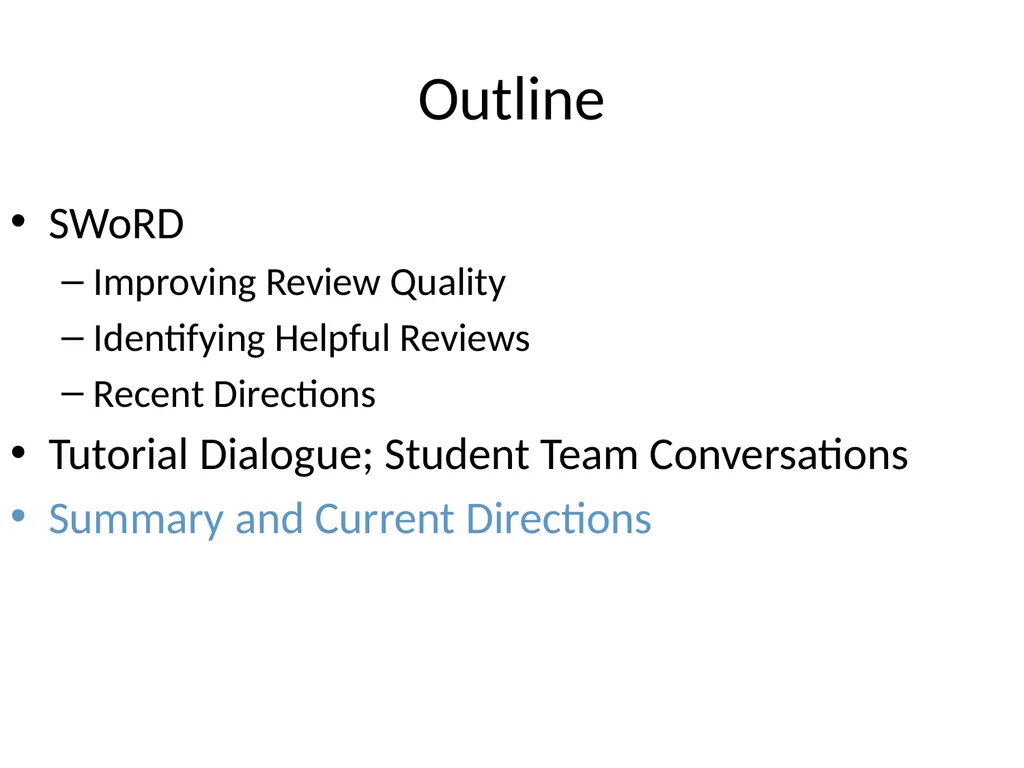 Outline

• SWoRD
  – Improving Review Quality
  – Identifying Helpful Reviews
  – Recent Directions
• Tutorial Dialogue; Student Team Conversations
• Summary and Current Directions